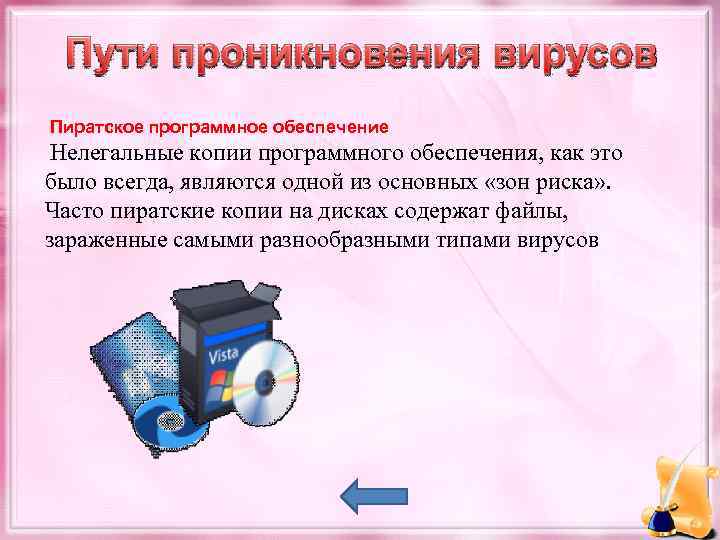 Пути проникновения вирусов

Пиратское программное обеспечение

Нелегальные копии программного обеспечения, как это было всегда, являются одной из основных «зон риска». Часто пиратские копии на дисках содержат файлы, зараженные самыми разнообразными типами вирусов

Vista